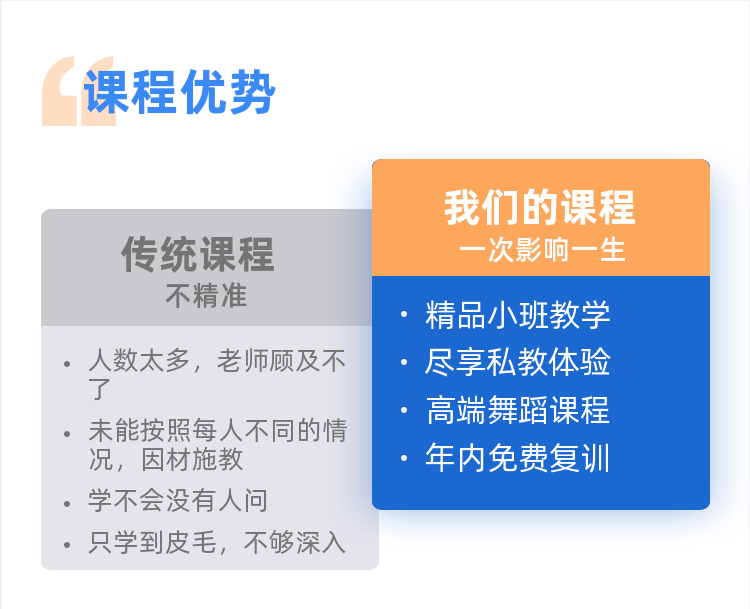 课程优势

传统课程
不精准

• 人数太多，老师顾及不了
• 未能按照每人不同的情况，因材施教
• 学不会没有人问
• 只学到皮毛，不够深入

我们的课程
一次影响一生

• 精品小班教学
• 尽享私教体验
• 高端舞蹈课程
• 年内免费复训